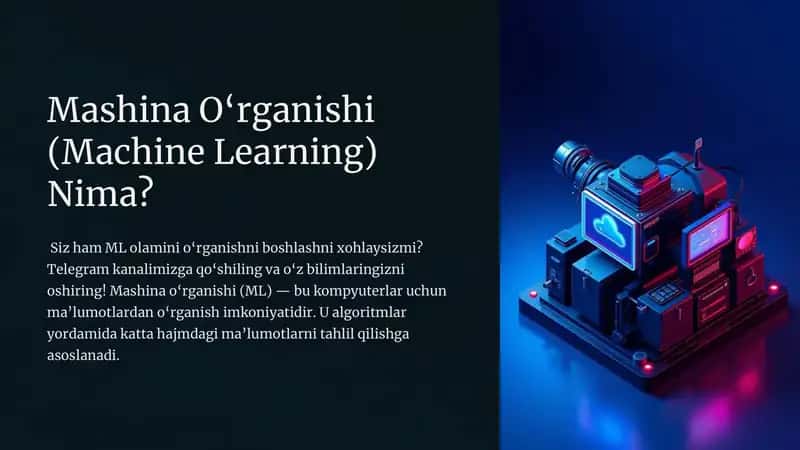 Mashina O‘rganishi (Machine Learning) Nima?

Siz ham ML olamini o‘rganishni boshlashni xohlaysizmi? Telegram kanalimizga qo‘shiling va o‘z bilimlaringizni oshiring! Mashina o‘rganishi (ML) — bu kompyuterlar uchun ma’lumotlardan o‘rganish imkoniyatidir. U algoritmlar yordamida katta hajmdagi ma’lumotlarni tahlil qilishga asoslanadi.